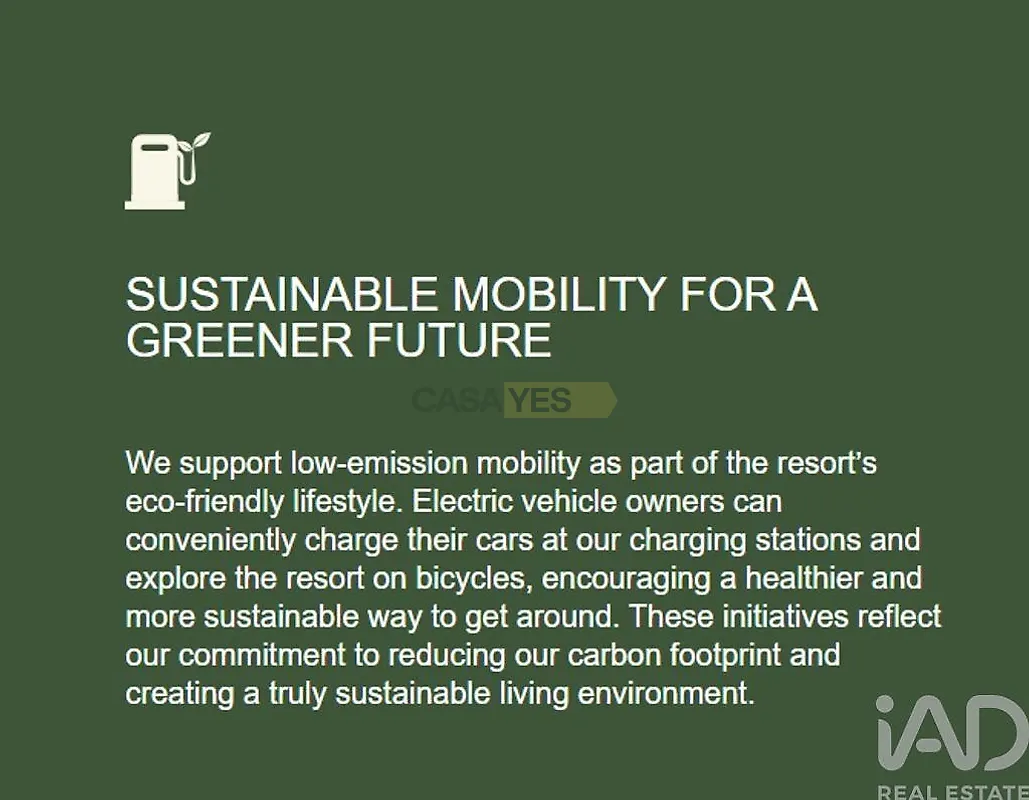 SUSTAINABLE MOBILITY FOR A GREENER FUTURE

We support low-emission mobility as part of the resort's eco-friendly lifestyle. Electric vehicle owners can conveniently charge their cars at our charging stations and explore the resort on bicycles, encouraging a healthier and more sustainable way to get around. These initiatives reflect our commitment to reducing our carbon footprint and creating a truly sustainable living environment.

CASAYES

iAD
REAL ESTATE